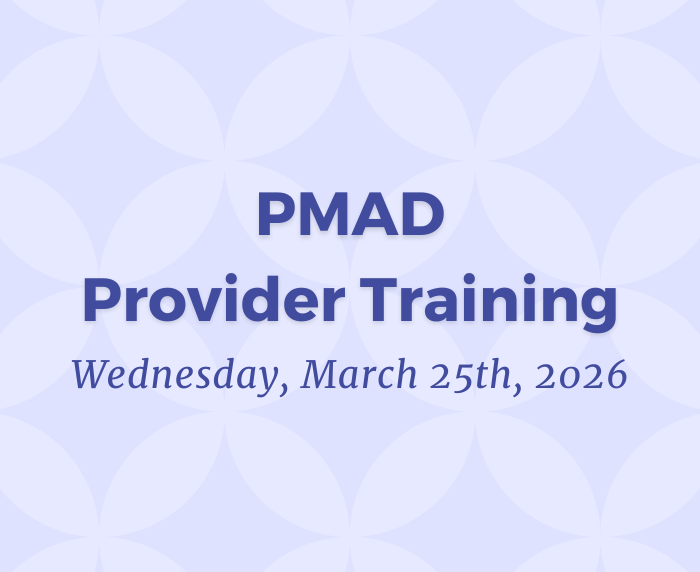 PMAD
Provider Training
Wednesday, March 25th, 2026